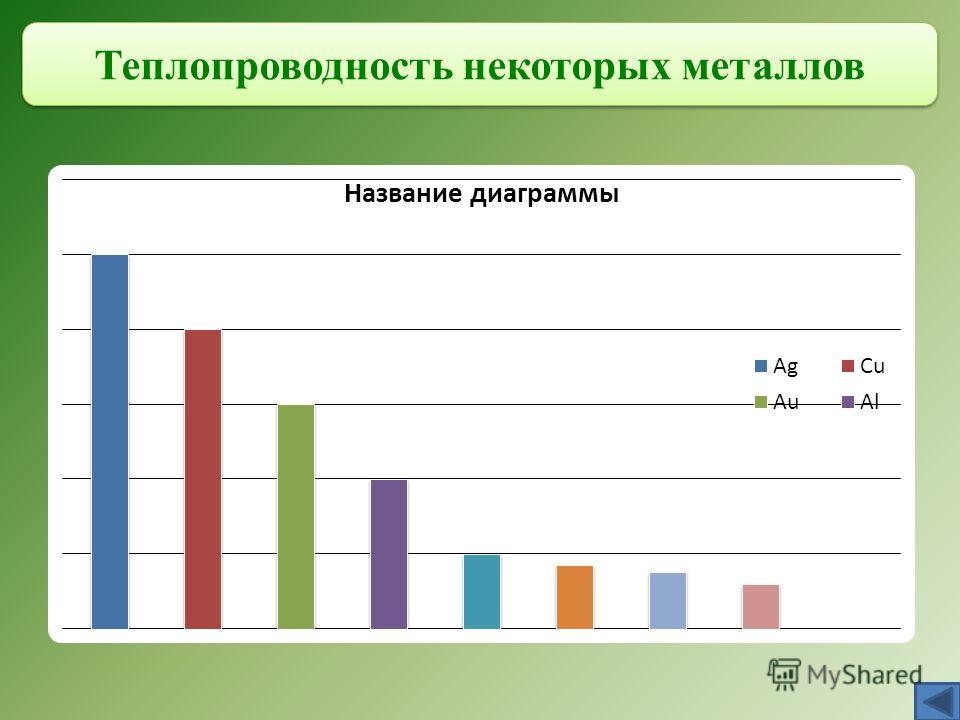 Теплопроводность некоторых металлов

Название диаграммы

Ag Cu
Au Al

MyShared